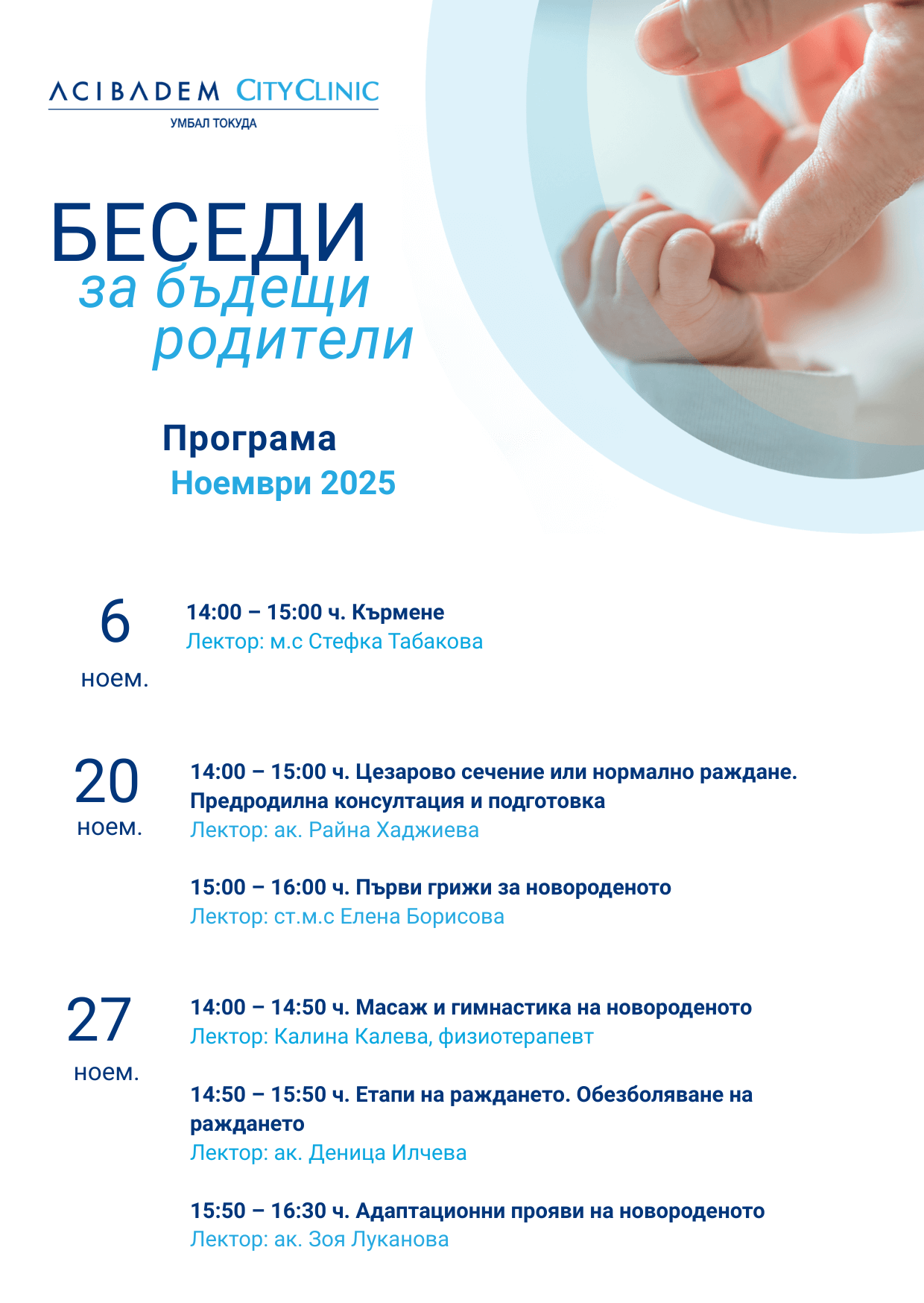 ACIBADEM CITYCLINIC
УМБАЛ ТОКУДА

БЕСЕДИ
за бъдещи родители

Програма
Ноември 2025

6
ноем.

14:00 – 15:00 ч. Кърмене
Лектор: м.с Стефка Табакова

20
ноем.

14:00 – 15:00 ч. Цезарово сечение или нормално раждане. Предродилна консултация и подготовка
Лектор: ак. Райна Хаджиева

15:00 – 16:00 ч. Първи грижи за новороденото
Лектор: ст.м.с Елена Борисова

27
ноем.

14:00 – 14:50 ч. Масаж и гимнастика на новороденото
Лектор: Калина Калева, физиотерапевт

14:50 – 15:50 ч. Етапи на раждането. Обезболяване на раждането
Лектор: ак. Деница Илчева

15:50 – 16:30 ч. Адаптационни прояви на новороденото
Лектор: ак. Зоя Луканова